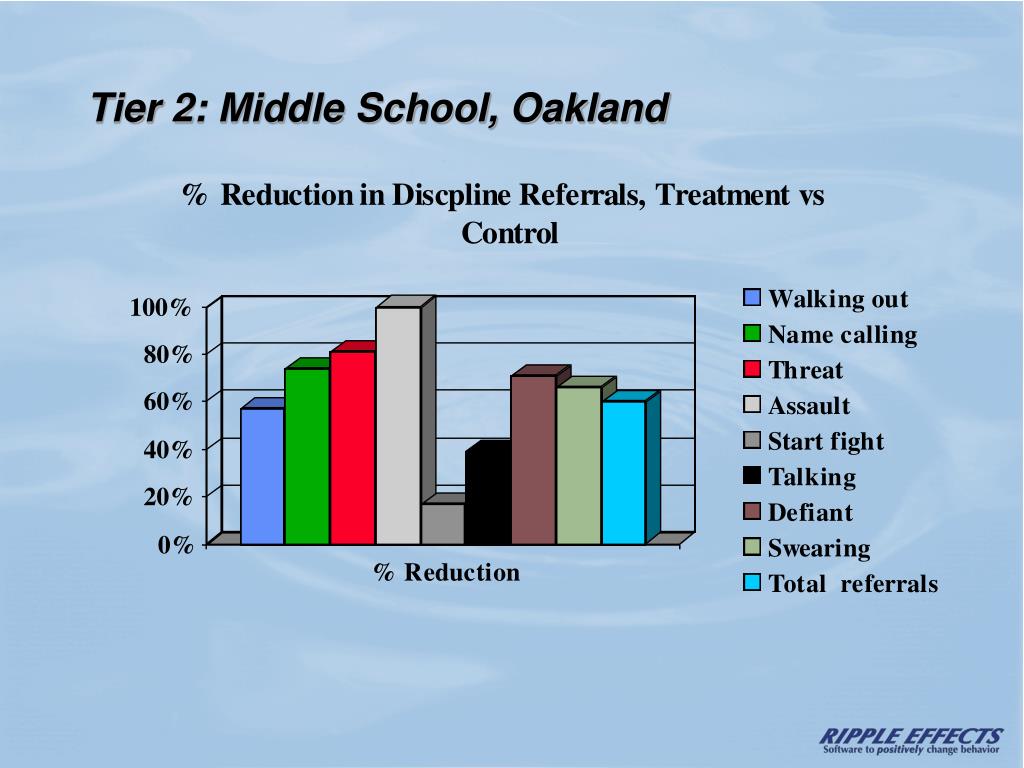 Tier 2: Middle School, Oakland

% Reduction in Discpline Referrals, Treatment vs Control

100%
80%
60%
40%
20%
0%

% Reduction

Walking out
Name calling
Threat
Assault
Start fight
Talking
Defiant
Swearing
Total referrals

RIPPLE EFFECTS
Software to positively change behavior